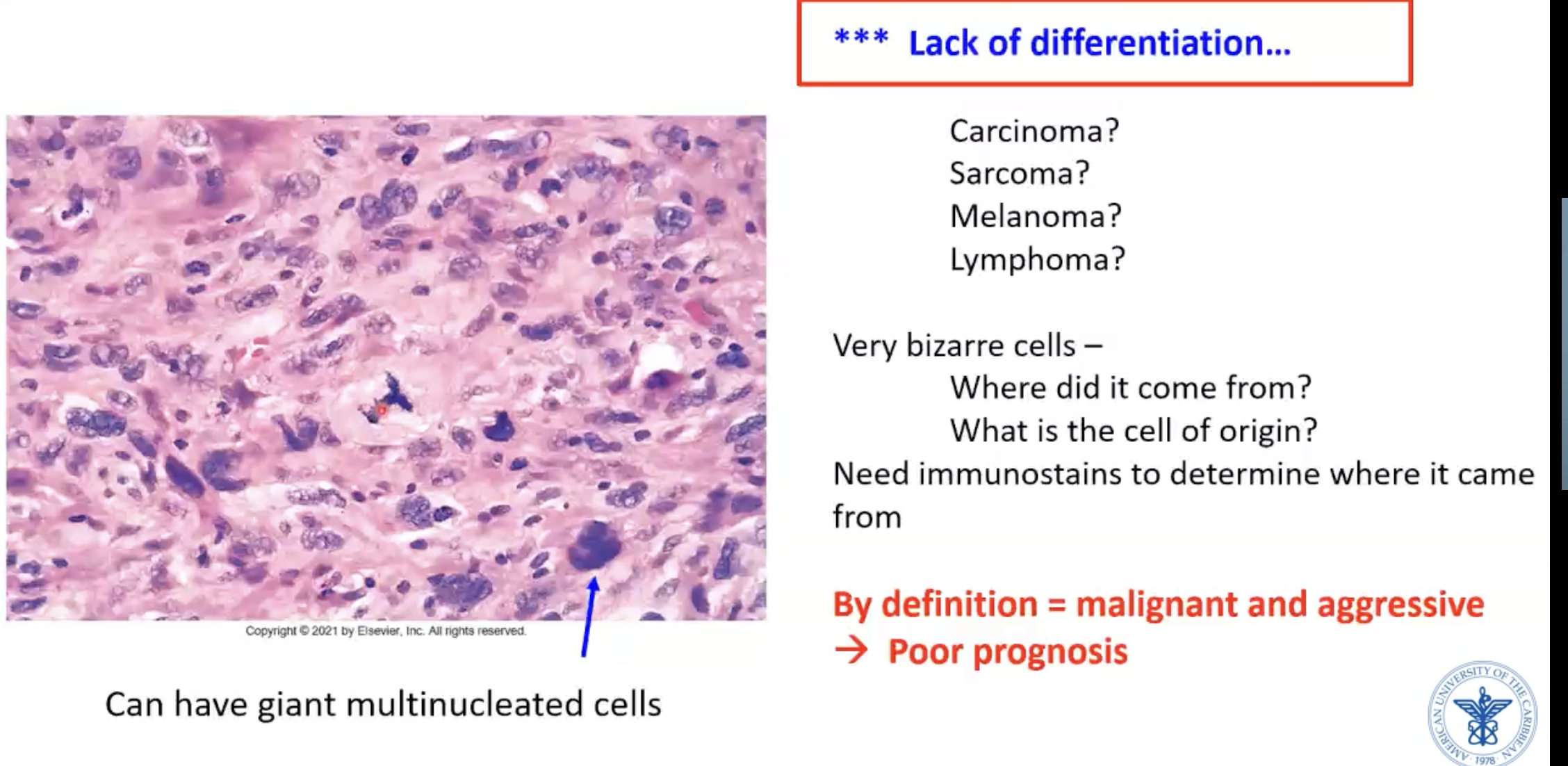 *** Lack of differentiation…

Carcinoma?
Sarcoma?
Melanoma?
Lymphoma?

Very bizarre cells –
Where did it come from?
What is the cell of origin?
Need immunostains to determine where it came from

By definition = malignant and aggressive
→ Poor prognosis

Copyright © 2021 by Elsevier, Inc. All rights reserved.

Can have giant multinucleated cells

AMERICAN UNIVERSITY OF THE CARIBBEAN 1978